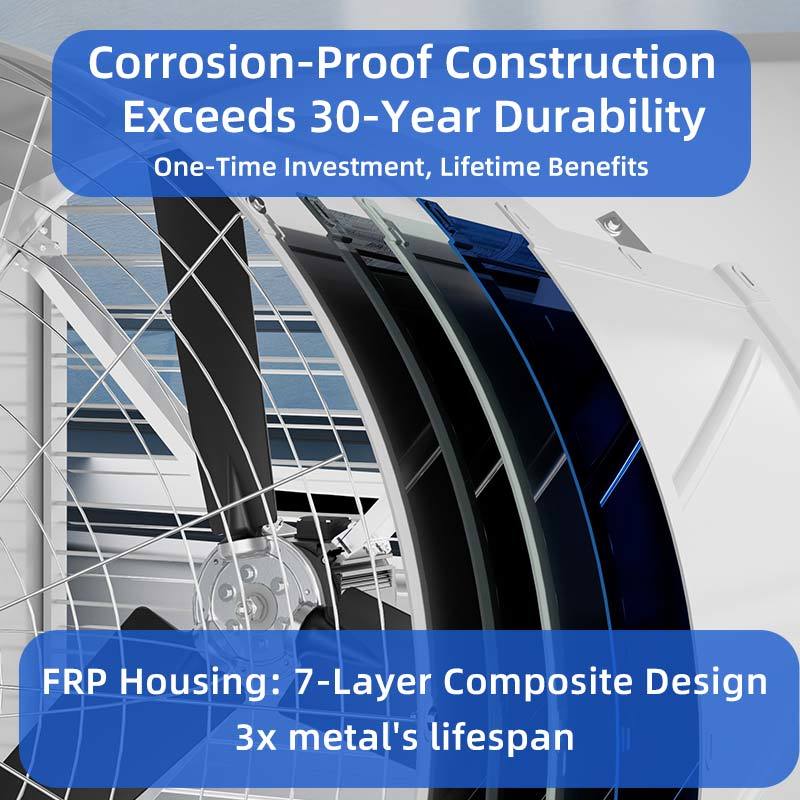 Corrosion-Proof Construction Exceeds 30-Year Durability

One-Time Investment, Lifetime Benefits

FRP Housing: 7-Layer Composite Design

3x metal's lifespan